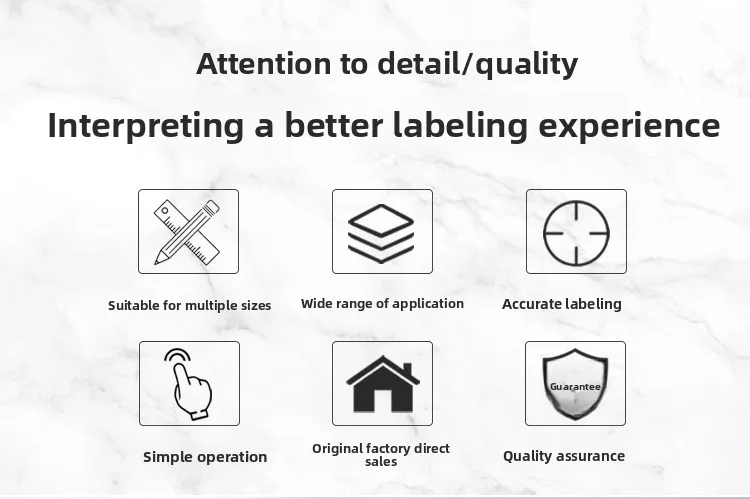 Attention to detail/quality

Interpreting a better labeling experience

Suitable for multiple sizes

Wide range of application

Accurate labeling

Simple operation

Original factory direct sales

Guarantee

Quality assurance